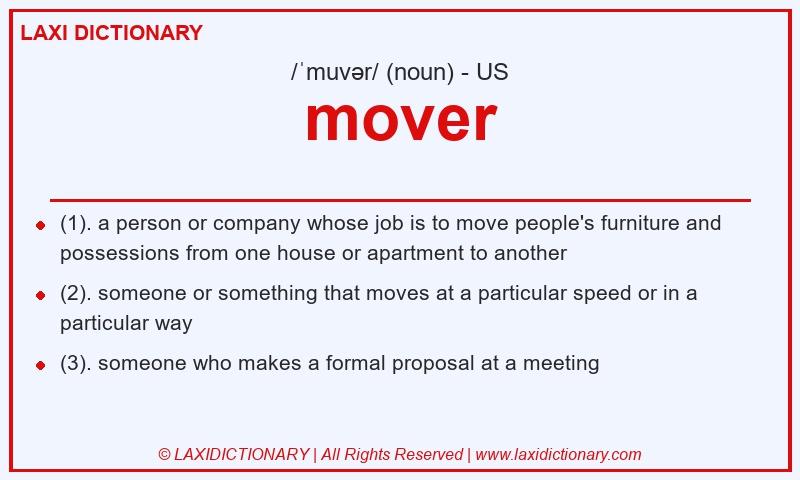 LAXI DICTIONARY

/ˈmuvər/ (noun) - US

mover

(1). a person or company whose job is to move people's furniture and possessions from one house or apartment to another

(2). someone or something that moves at a particular speed or in a particular way

(3). someone who makes a formal proposal at a meeting

© LAXIDICTIONARY | All Rights Reserved | www.laxidictionary.com